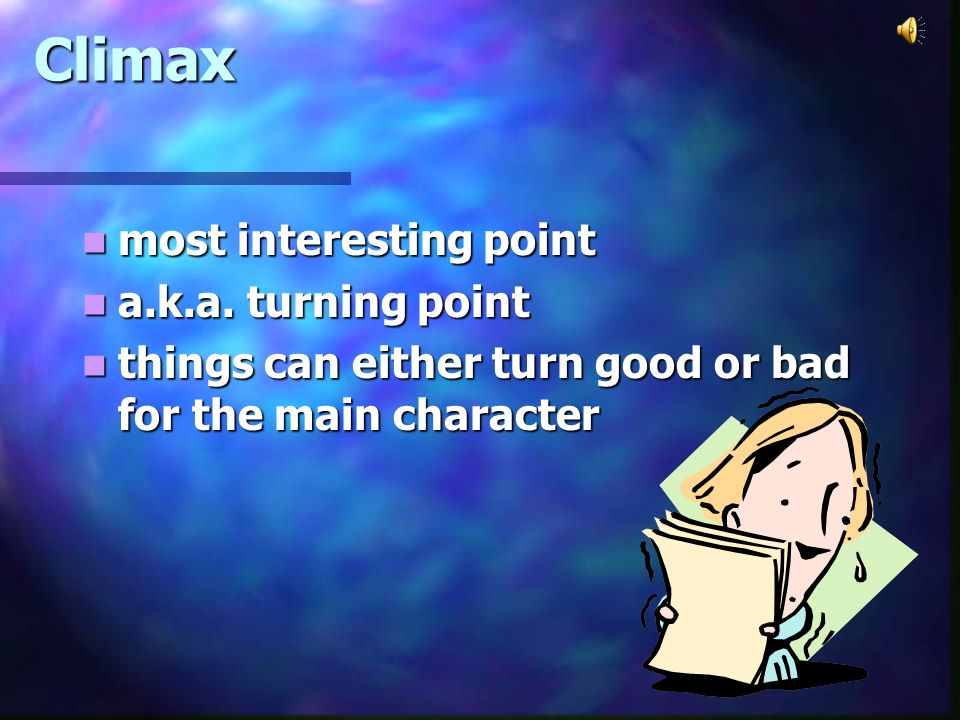 Climax

- most interesting point
- a.k.a. turning point
- things can either turn good or bad for the main character